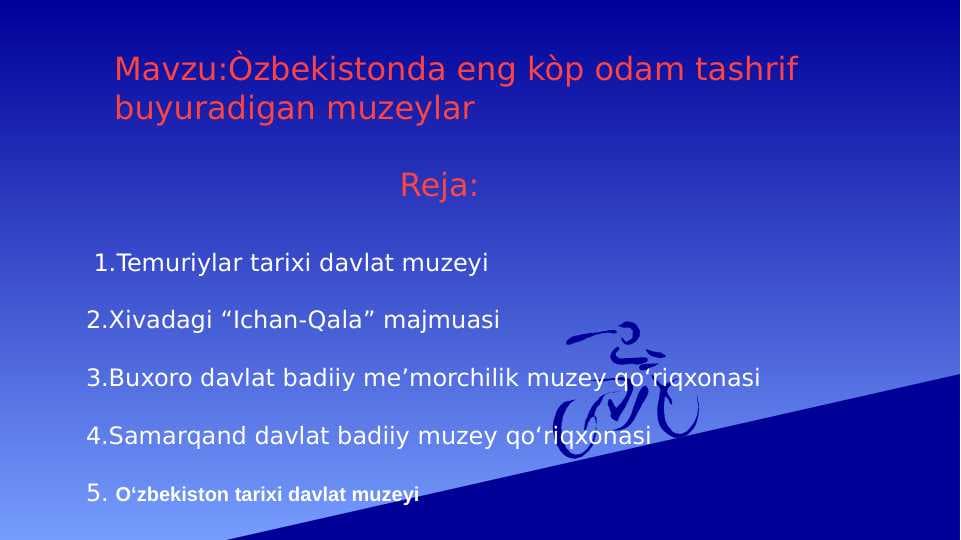 Mavzu:Òzbekistonda eng kòp odam tashrif buyuradigan muzeylar

Reja:

1.Temuriylar tarixi davlat muzeyi

2.Xivadagi “Ichan-Qala” majmuasi

3.Buxoro davlat badiiy me’morchilik muzey qo‘riqxonasi

4.Samarqand davlat badiiy muzey qo‘riqxonasi

5. O‘zbekiston tarixi davlat muzeyi